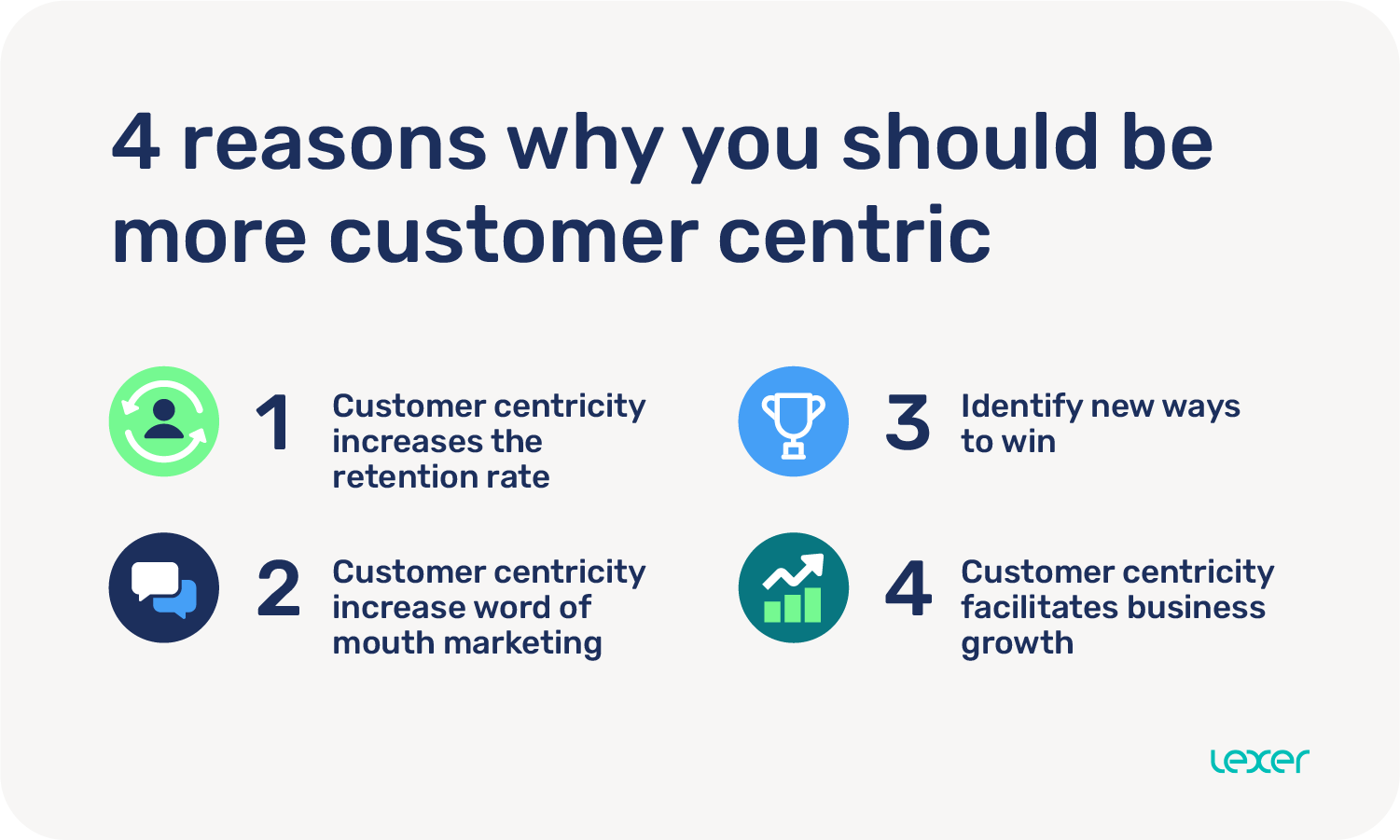 4 reasons why you should be more customer centric

1 Customer centricity increases the retention rate

2 Customer centricity increase word of mouth marketing

3 Identify new ways to win

4 Customer centricity facilitates business growth

lexer